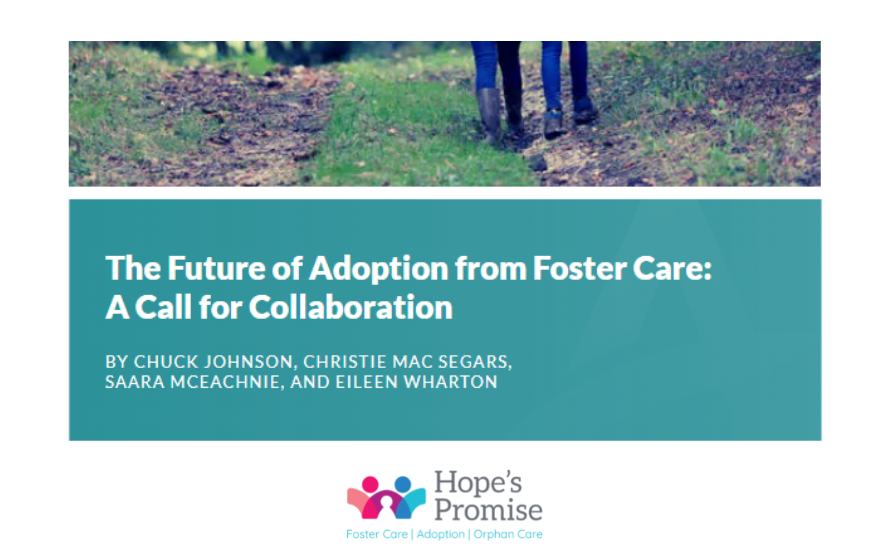 The Future of Adoption from Foster Care: A Call for Collaboration

BY CHUCK JOHNSON, CHRISTIE MAC SEGARS, SAARA MCEACHNIE, AND EILEEN WHARTON

Hope's Promise
Foster Care | Adoption | Orphan Care